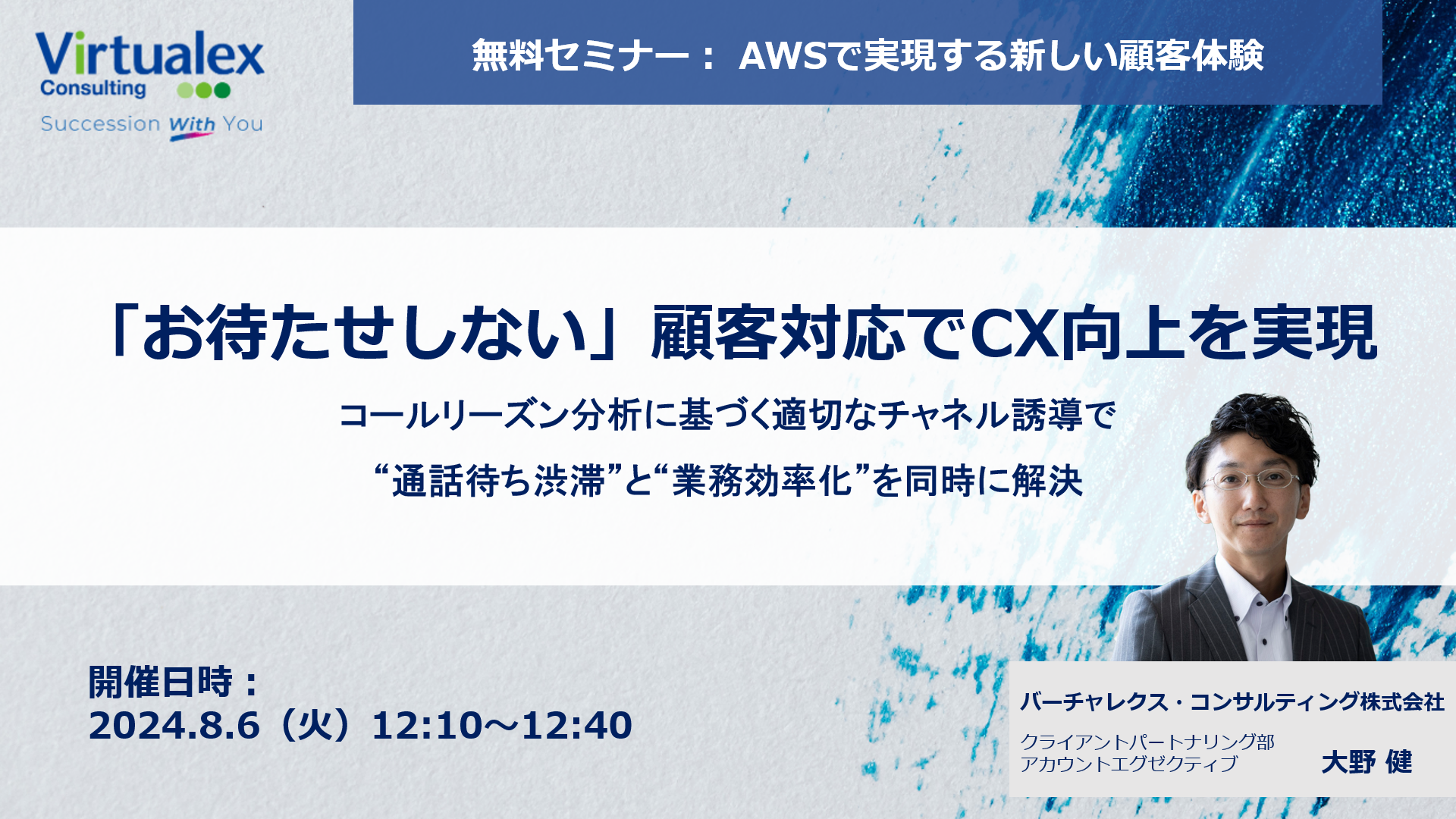 Virtualex Consulting
Succession With You

無料セミナー： AWSで実現する新しい顧客体験

「お待たせしない」顧客対応でCX向上を実現

コールリーズン分析に基づく適切なチャネル誘導で
“通話待ち渋滞”と“業務効率化”を同時に解決

開催日時：
2024.8.6（火）12:10～12:40

バーチャレクス・コンサルティング株式会社
クライアントパートナリング部
アカウントエグゼクティブ
大野 健